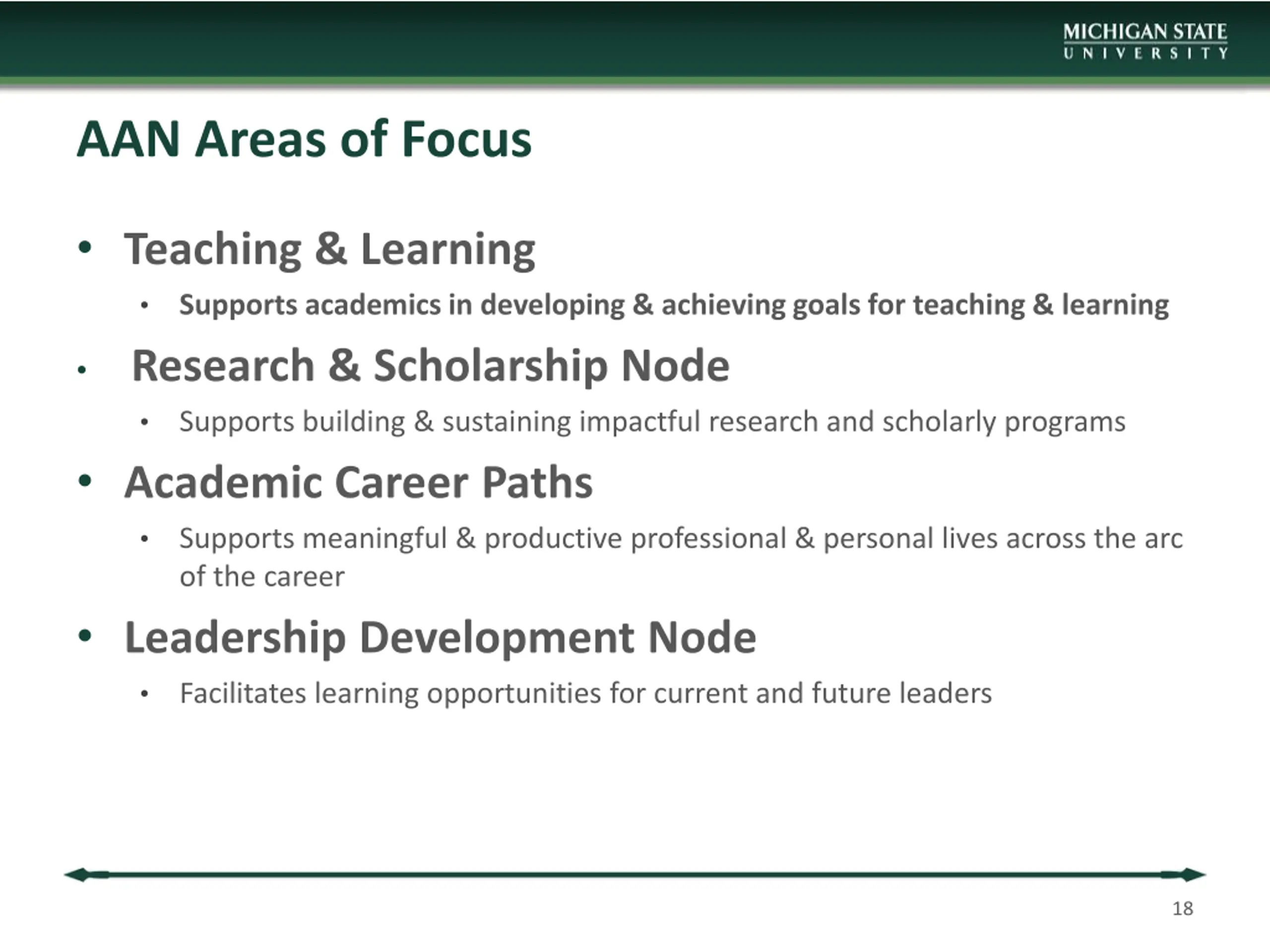 MICHIGAN STATE
UNIVERSITY

AAN Areas of Focus

• Teaching & Learning
  • Supports academics in developing & achieving goals for teaching & learning
• Research & Scholarship Node
  • Supports building & sustaining impactful research and scholarly programs
• Academic Career Paths
  • Supports meaningful & productive professional & personal lives across the arc of the career
• Leadership Development Node
  • Facilitates learning opportunities for current and future leaders

18